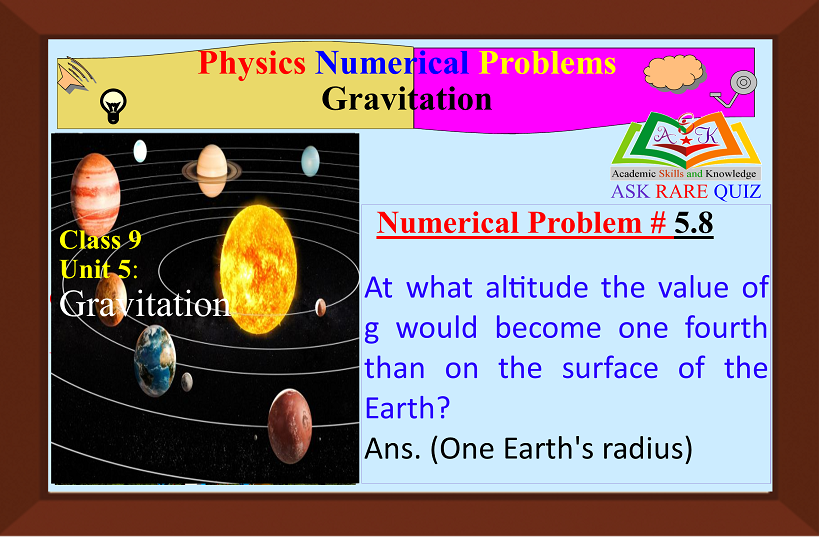 Physics Numerical Problems
Gravitation

A K

Academic Skills and Knowledge
ASK RARE QUIZ

Class 9
Unit 5:
Gravitation

Numerical Problem # 5.8

At what altitude the value of g would become one fourth than on the surface of the Earth?

Ans. (One Earth's radius)